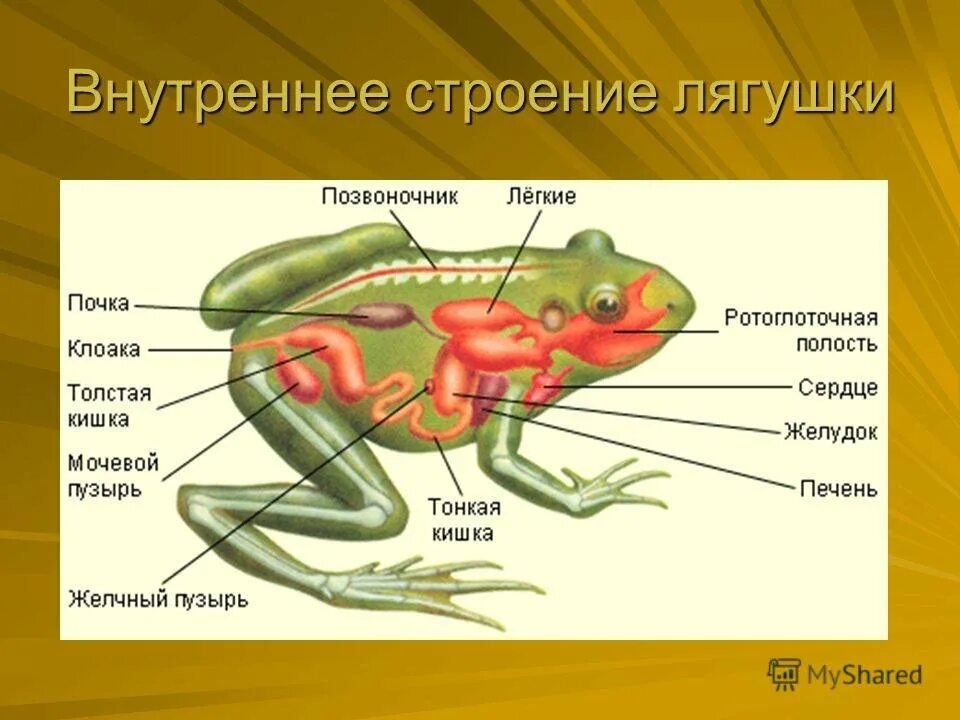 Внутреннее строение лягушки

Позвоночник

Лёгкие

Почка

Клоака

Толстая кишка

Мочевой пузырь

Желчный пузырь

Тонкая кишка

Ротоглоточная полость

Сердце

Желудок

Печень

MyShared